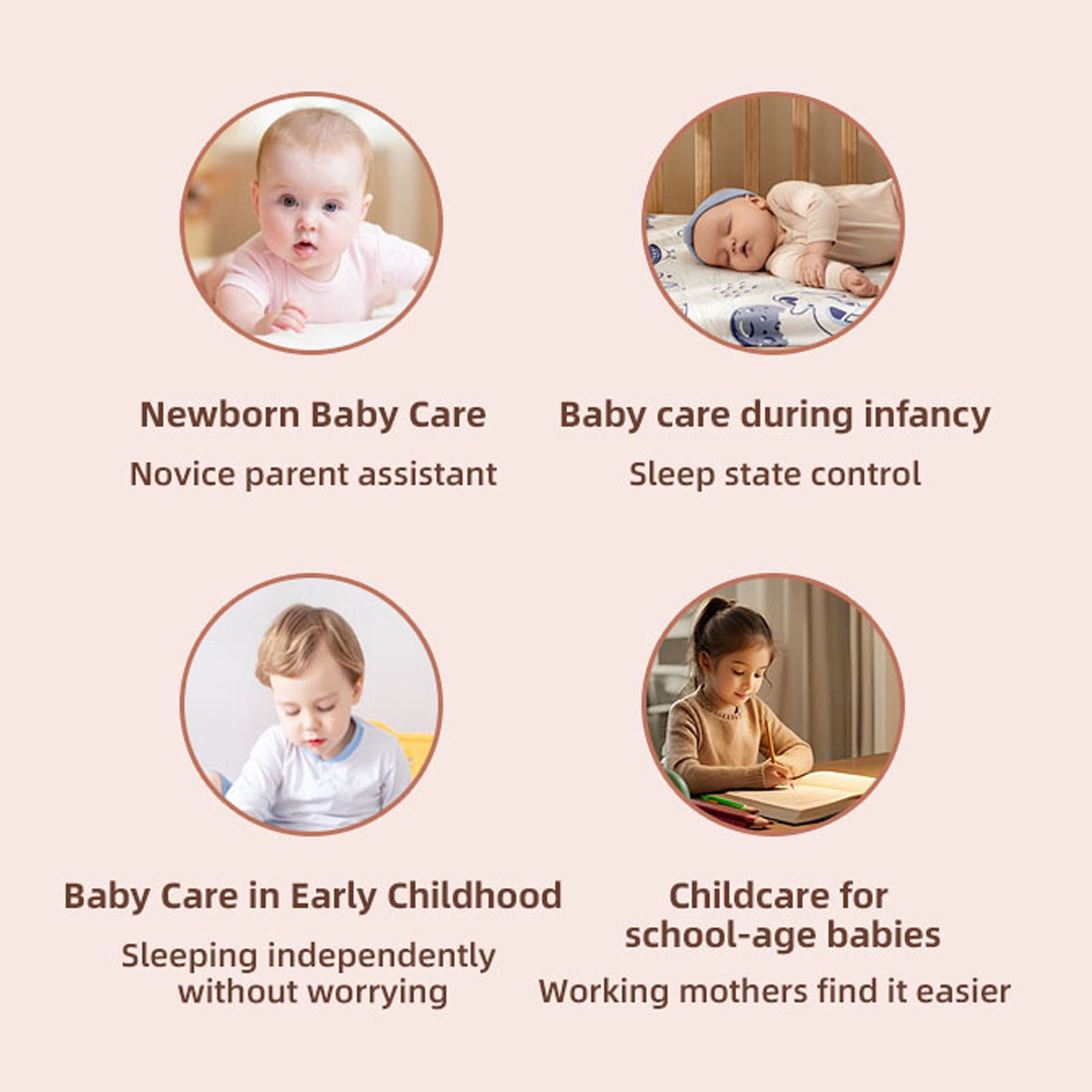 Newborn Baby Care

Novice parent assistant

Baby care during infancy

Sleep state control

Baby Care in Early Childhood

Sleeping independently without worrying

Childcare for school-age babies

Working mothers find it easier